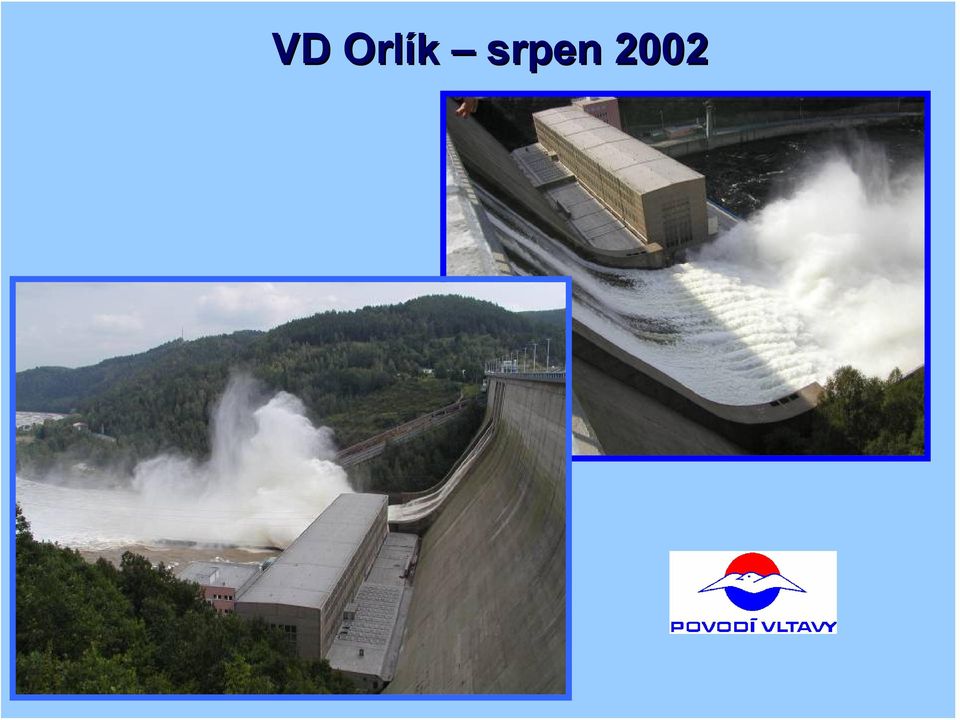 VD Orlík – srpen 2002

POVODÍ VLTAVY